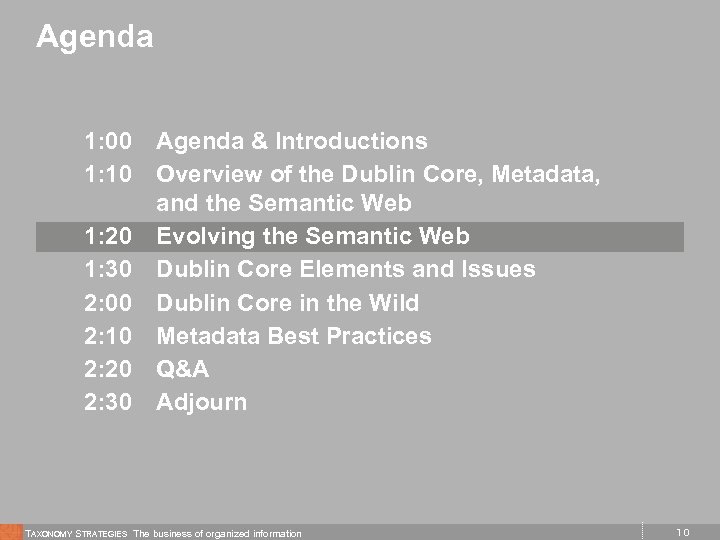 Agenda

1:00 Agenda & Introductions
1:10 Overview of the Dublin Core, Metadata, and the Semantic Web
1:20 Evolving the Semantic Web
1:30 Dublin Core Elements and Issues
2:00 Dublin Core in the Wild
2:10 Metadata Best Practices
2:20 Q&A
2:30 Adjourn

TAXONOMY STRATEGIES The business of organized information

10